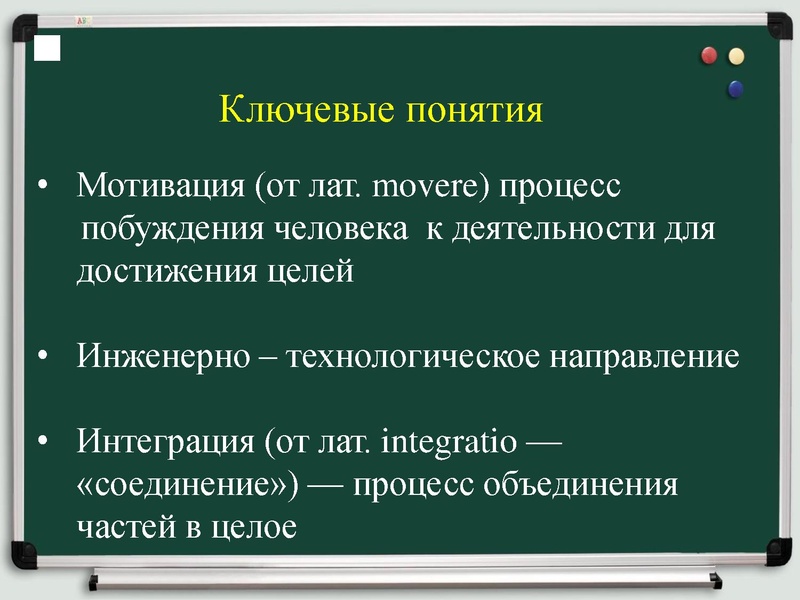 Ключевые понятия

• Мотивация (от лат. movere) процесс побуждения человека к деятельности для достижения целей

• Инженерно – технологическое направление

• Интеграция (от лат. integratio — «соединение») — процесс объединения частей в целое